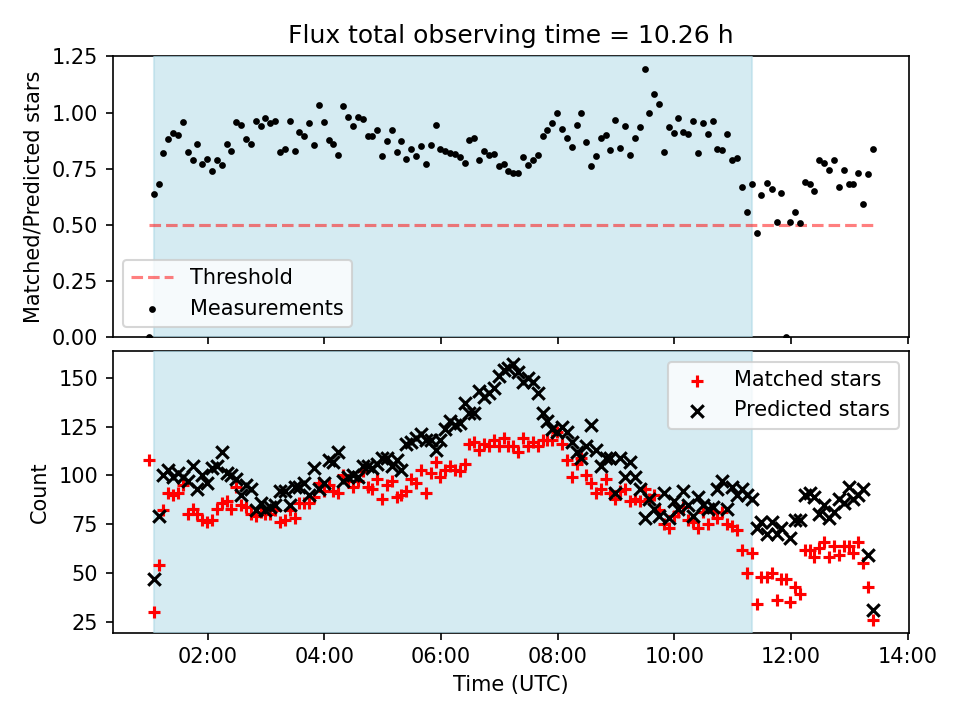 Flux total observing time = 10.26 h

Matched/Predicted stars

1.25
1.00
0.75
0.50
0.25
0.00

Threshold
Measurements

Count

150
125
100
75
50
25

Matched stars
Predicted stars

02:00
04:00
06:00
08:00
10:00
12:00
14:00

Time (UTC)